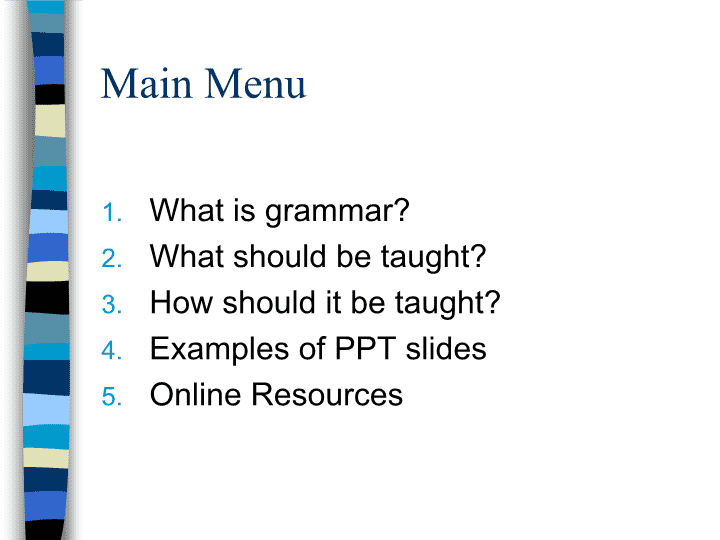 Main Menu

1. What is grammar?
2. What should be taught?
3. How should it be taught?
4. Examples of PPT slides
5. Online Resources